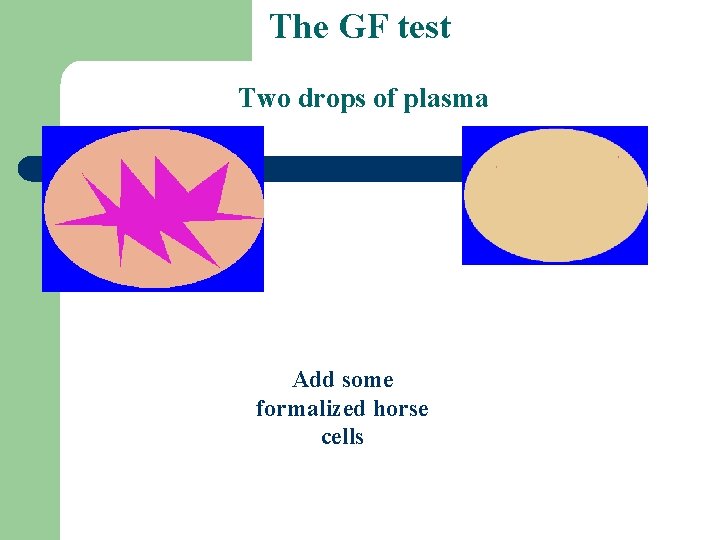 The GF test

Two drops of plasma

Add some formalized horse cells